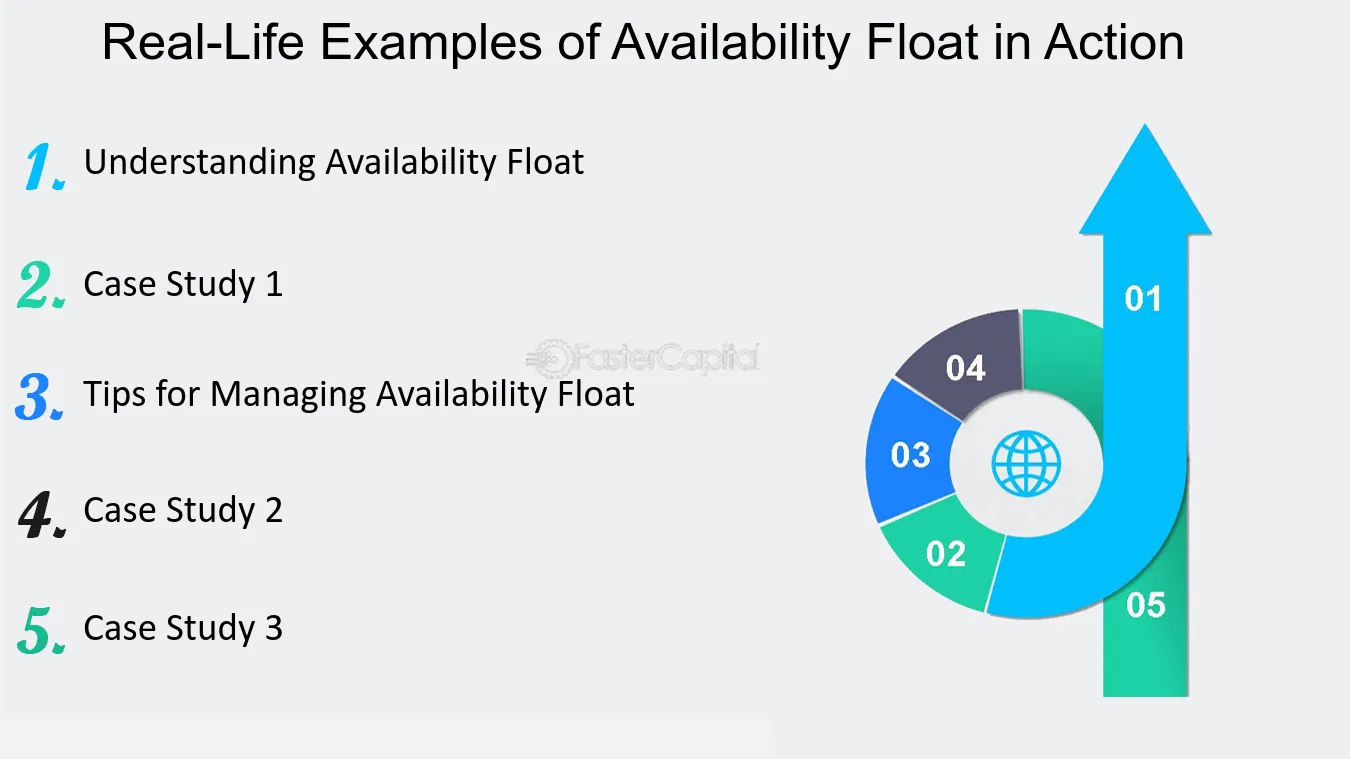 Real-Life Examples of Availability Float in Action

1. Understanding Availability Float

2. Case Study 1

3. Tips for Managing Availability Float

4. Case Study 2

5. Case Study 3

01

04

03

02

05

FasterCapital